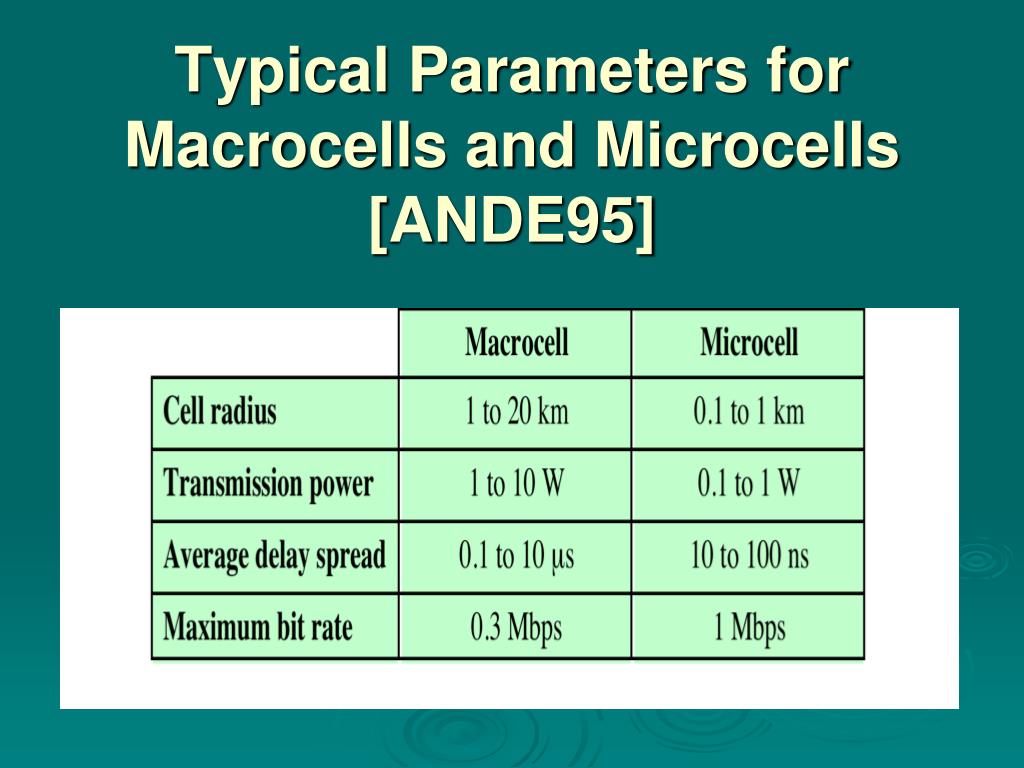 Typical Parameters for Macrocells and Microcells [ANDE95]

| | Macrocell | Microcell |
|---|---|---|
| Cell radius | 1 to 20 km | 0.1 to 1 km |
| Transmission power | 1 to 10 W | 0.1 to 1 W |
| Average delay spread | 0.1 to 10 μs | 10 to 100 ns |
| Maximum bit rate | 0.3 Mbps | 1 Mbps |